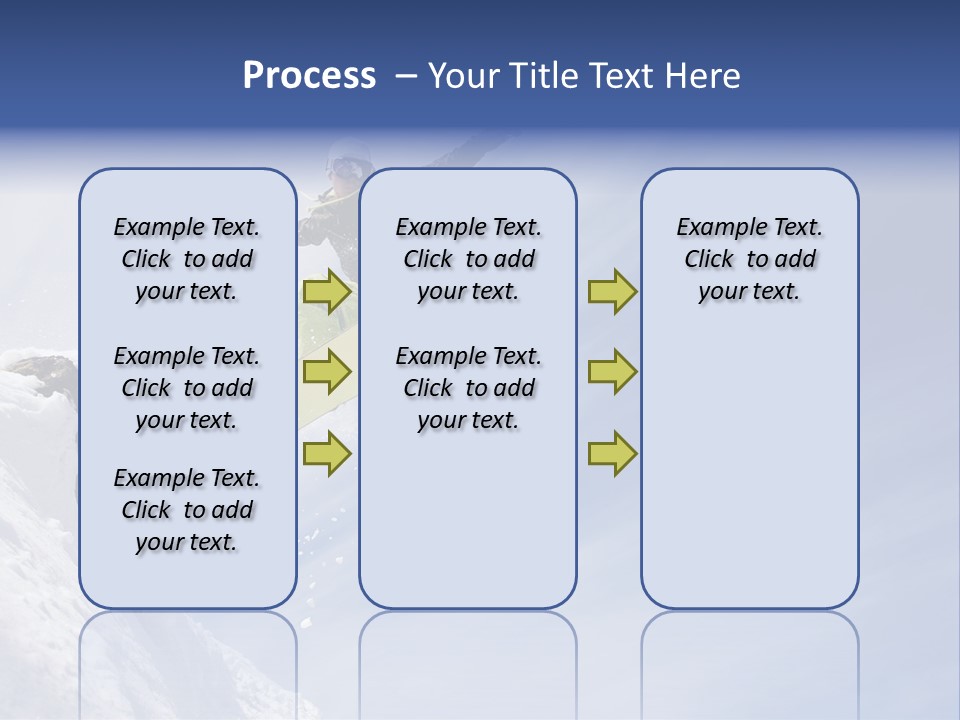 Process – Your Title Text Here

Example Text. Click to add your text.

Example Text. Click to add your text.

Example Text. Click to add your text.

Example Text. Click to add your text.

Example Text. Click to add your text.

Example Text. Click to add your text.